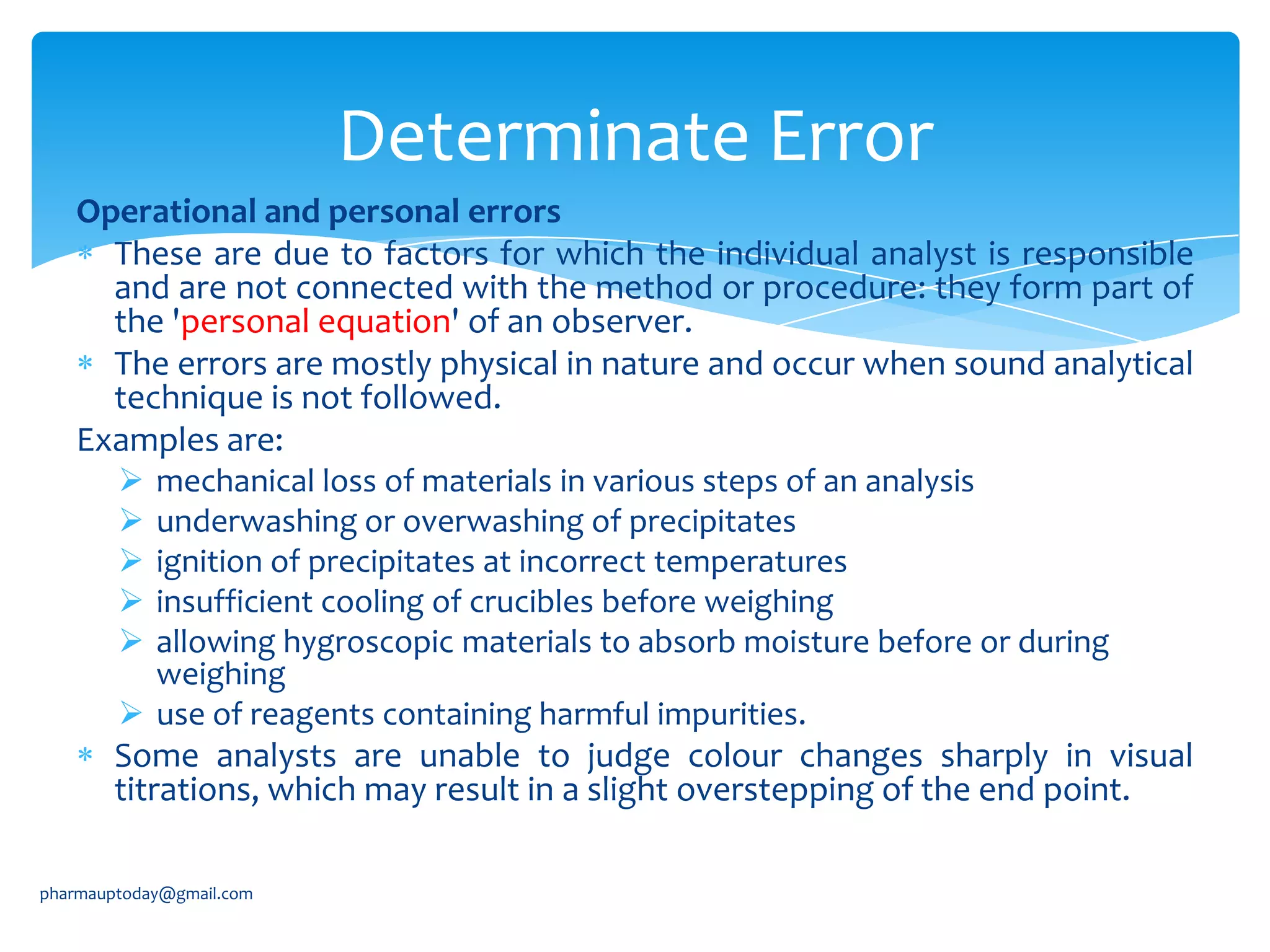 Determinate Error

Operational and personal errors

* These are due to factors for which the individual analyst is responsible and are not connected with the method or procedure: they form part of the 'personal equation' of an observer.
* The errors are mostly physical in nature and occur when sound analytical technique is not followed.

Examples are:

➢ mechanical loss of materials in various steps of an analysis
➢ underwashing or overwashing of precipitates
➢ ignition of precipitates at incorrect temperatures
➢ insufficient cooling of crucibles before weighing
➢ allowing hygroscopic materials to absorb moisture before or during weighing
➢ use of reagents containing harmful impurities.

* Some analysts are unable to judge colour changes sharply in visual titrations, which may result in a slight overstepping of the end point.

pharmauptoday@gmail.com